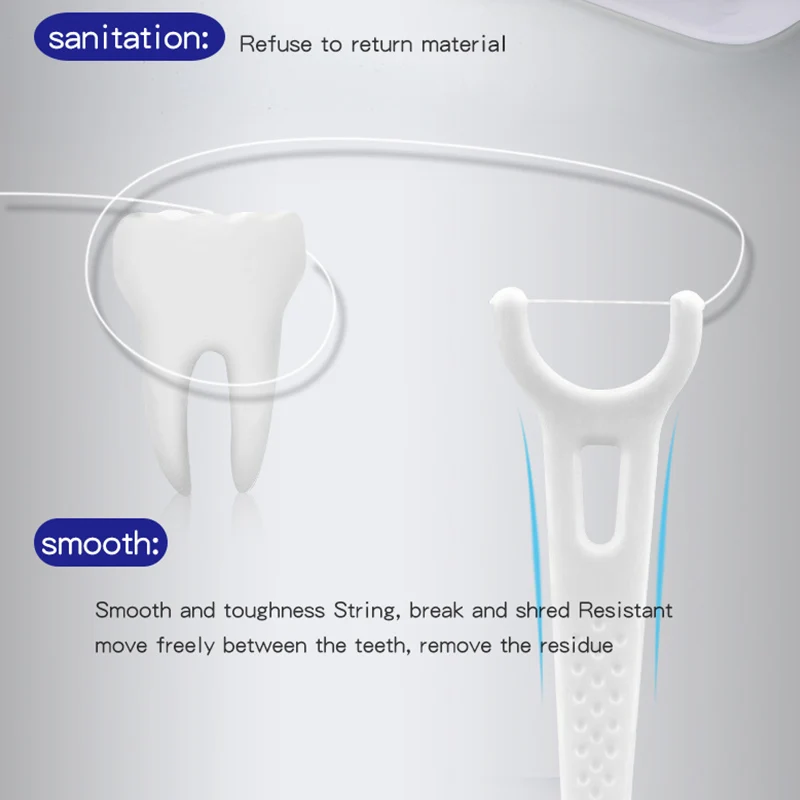 sanitation: Refuse to return material

smooth:

Smooth and toughness String, break and shred Resistant move freely between the teeth, remove the residue